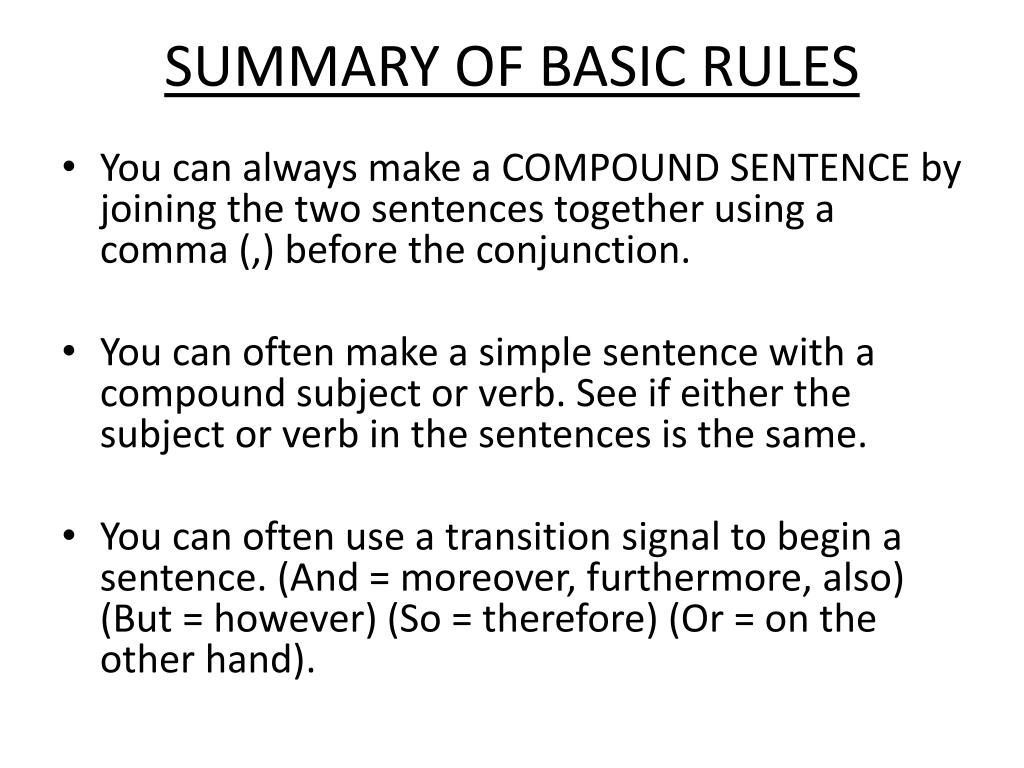 SUMMARY OF BASIC RULES

• You can always make a COMPOUND SENTENCE by joining the two sentences together using a comma (,) before the conjunction.

• You can often make a simple sentence with a compound subject or verb. See if either the subject or verb in the sentences is the same.

• You can often use a transition signal to begin a sentence. (And = moreover, furthermore, also) (But = however) (So = therefore) (Or = on the other hand).